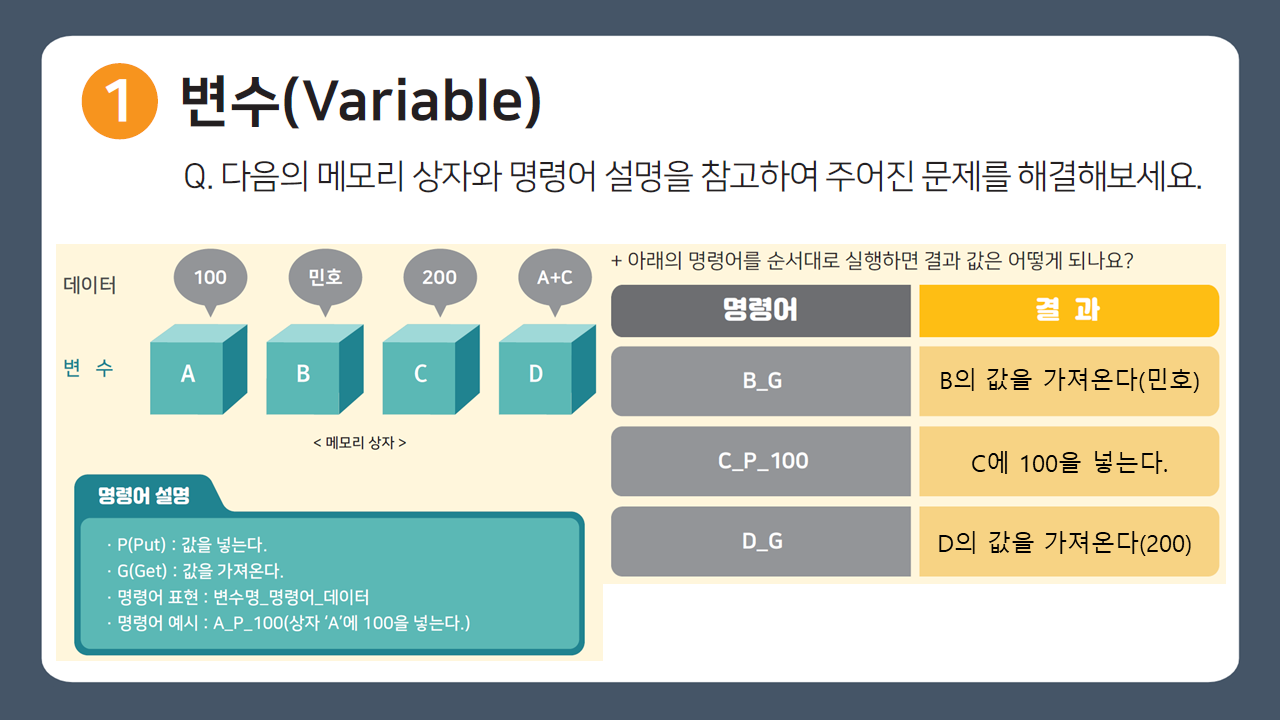 1 변수(Variable)

Q. 다음의 메모리 상자와 명령어 설명을 참고하여 주어진 문제를 해결해보세요.

데이터

100 민호 200 A+C

변 수

A B C D

< 메모리 상자 >

명령어 설명

· P(Put) : 값을 넣는다.
· G(Get) : 값을 가져온다.
· 명령어 표현 : 변수명_명령어_데이터
· 명령어 예시 : A_P_100(상자 'A'에 100을 넣는다.)

+ 아래의 명령어를 순서대로 실행하면 결과 값은 어떻게 되나요?

| 명령어 | 결 과 |
|---|---|
| B_G | B의 값을 가져온다(민호) |
| C_P_100 | C에 100을 넣는다. |
| D_G | D의 값을 가져온다(200) |